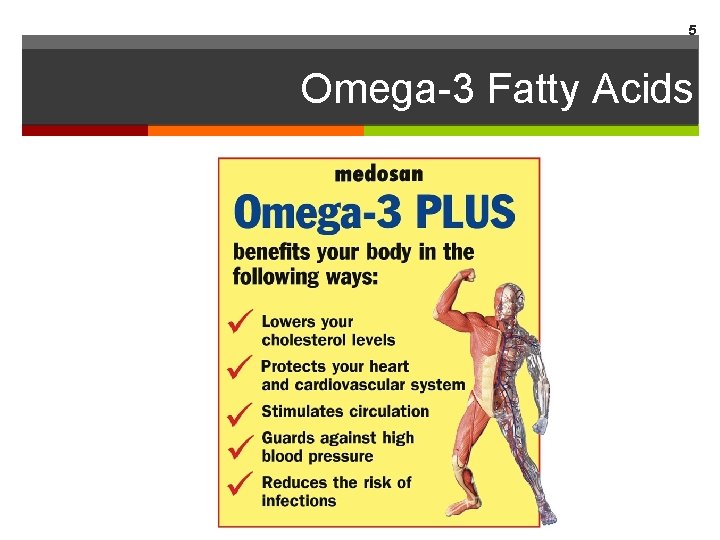 5

Omega-3 Fatty Acids

medosan

Omega-3 PLUS

benefits your body in the following ways:

✓ Lowers your cholesterol levels

✓ Protects your heart and cardiovascular system

✓ Stimulates circulation

✓ Guards against high blood pressure

✓ Reduces the risk of infections